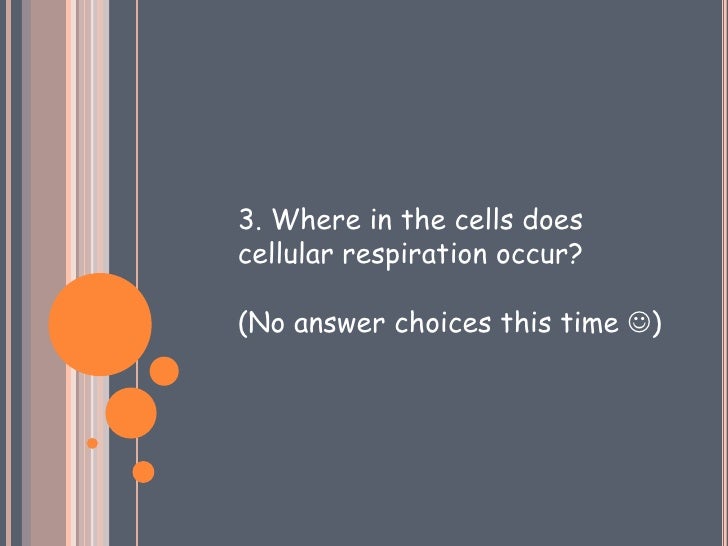 3. Where in the cells does cellular respiration occur?

(No answer choices this time ☺)